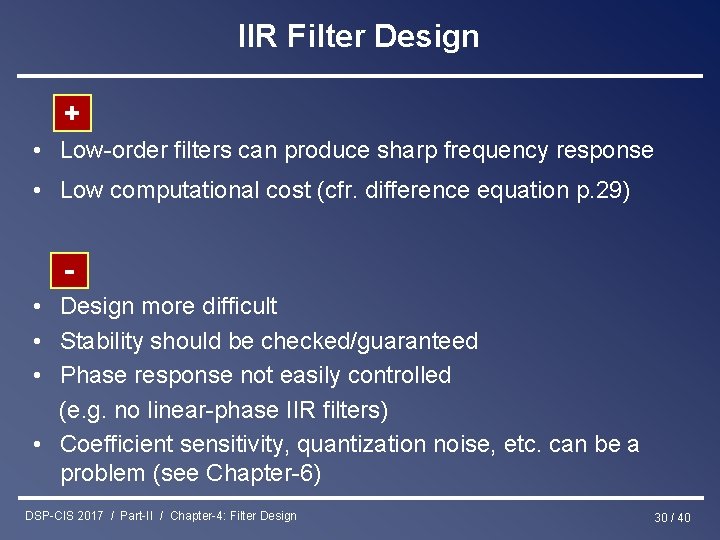 IIR Filter Design

+

• Low-order filters can produce sharp frequency response
• Low computational cost (cfr. difference equation p.29)

-

• Design more difficult
• Stability should be checked/guaranteed
• Phase response not easily controlled (e.g. no linear-phase IIR filters)
• Coefficient sensitivity, quantization noise, etc. can be a problem (see Chapter-6)

DSP-CIS 2017 / Part-II / Chapter-4: Filter Design

30 / 40